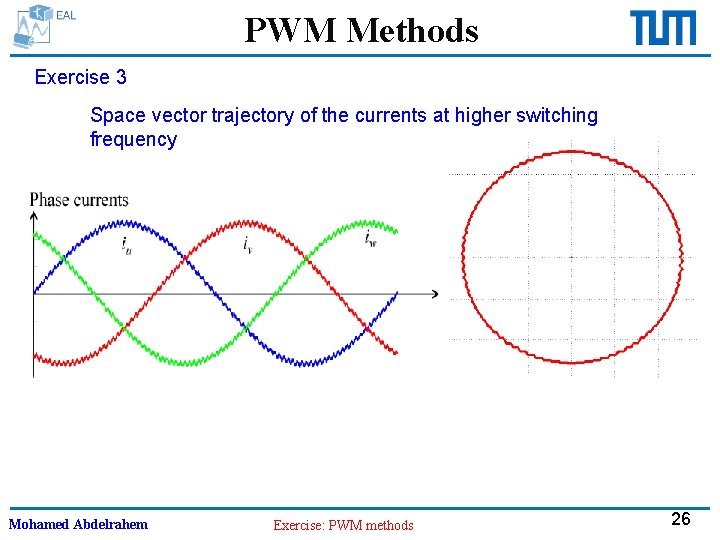 EAL

PWM Methods

TUM

Exercise 3

Space vector trajectory of the currents at higher switching frequency

Phase currents

$i_u$

$i_v$

$i_w$

Mohamed Abdelrahem

Exercise: PWM methods

26